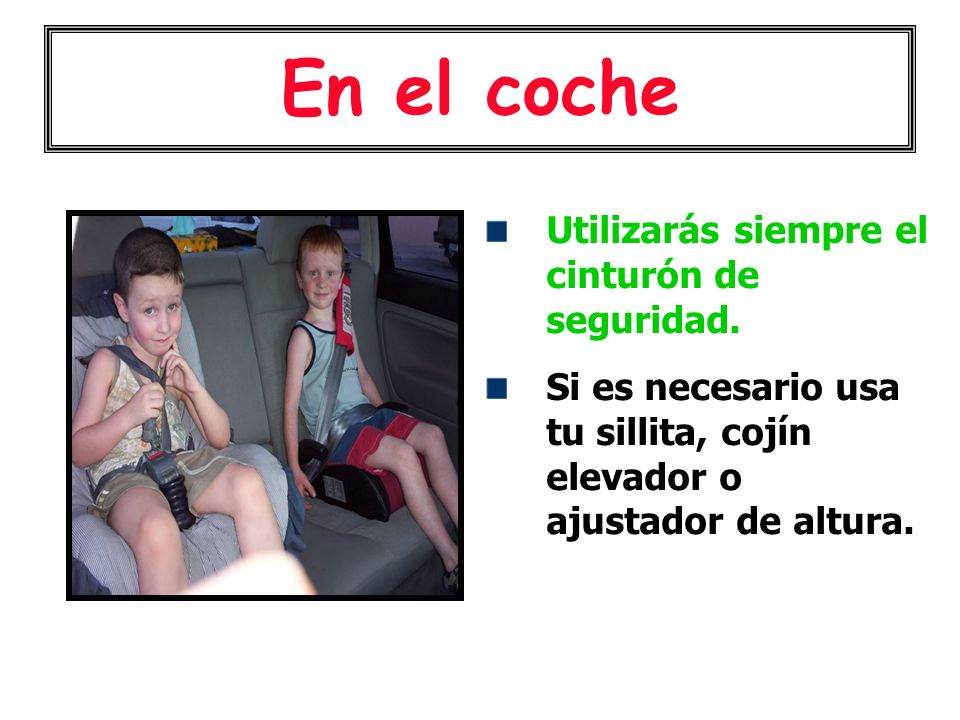 En el coche

- Utilizarás siempre el cinturón de seguridad.
- Si es necesario usa tu sillita, cojín elevador o ajustador de altura.